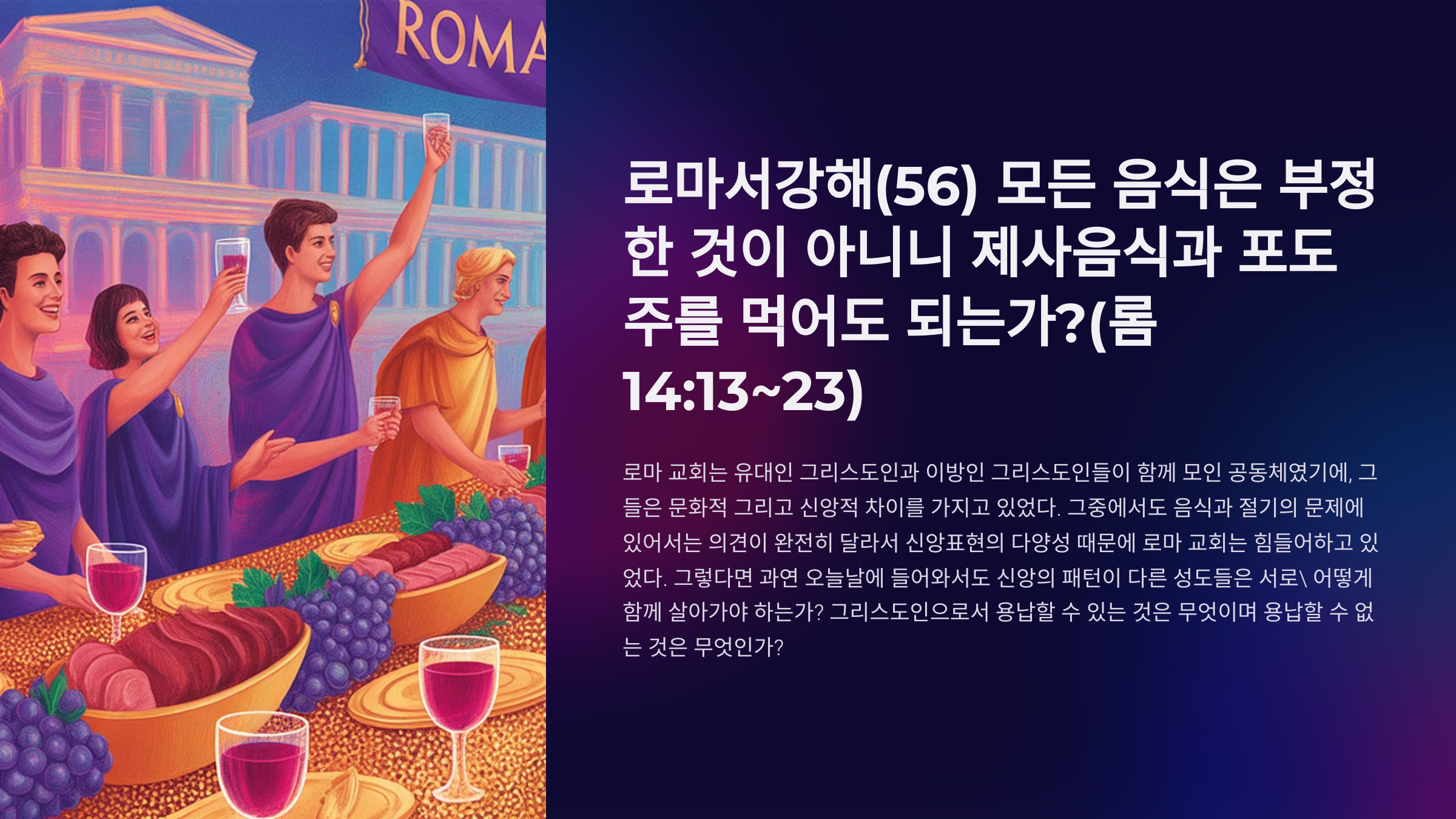 ROMA

로마서강해(56) 모든 음식은 부정한 것이 아니니 제사음식과 포도주를 먹어도 되는가?(롬 14:13~23)

로마 교회는 유대인 그리스도인과 이방인 그리스도인들이 함께 모인 공동체였기에, 그들은 문화적 그리고 신앙적 차이를 가지고 있었다. 그중에서도 음식과 절기의 문제에 있어서는 의견이 완전히 달라서 신앙표현의 다양성 때문에 로마 교회는 힘들어하고 있었다. 그렇다면 과연 오늘날에 들어와서도 신앙의 패턴이 다른 성도들은 서로\ 어떻게 함께 살아가야 하는가? 그리스도인으로서 용납할 수 있는 것은 무엇이며 용납할 수 없는 것은 무엇인가?